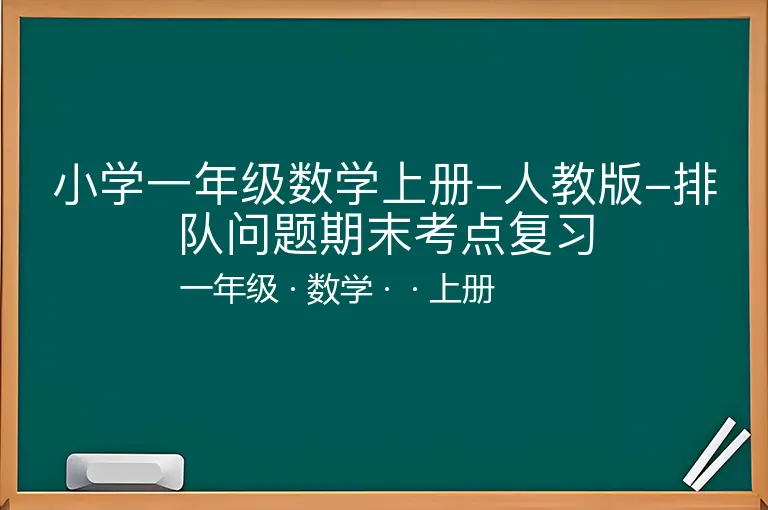 小学一年级数学上册–人教版–排队问题期末考点复习

一年级 · 数学 · · 上册